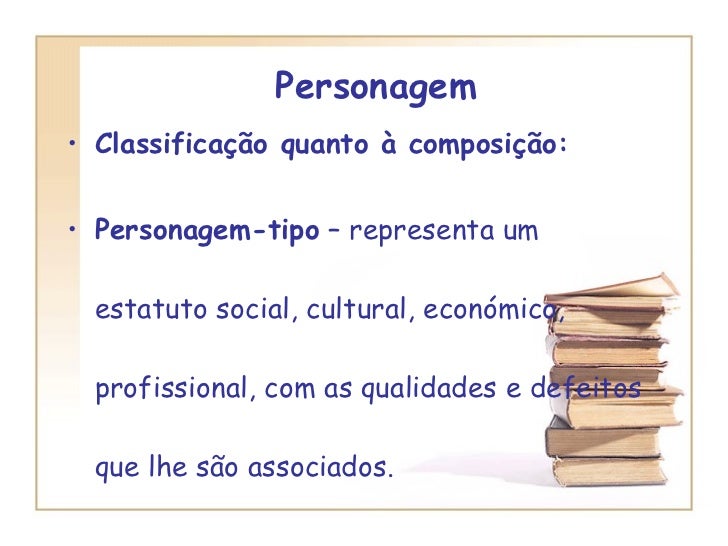 Personagem

• Classificação quanto à composição:

• Personagem-tipo – representa um estatuto social, cultural, económico, profissional, com as qualidades e defeitos que lhe são associados.